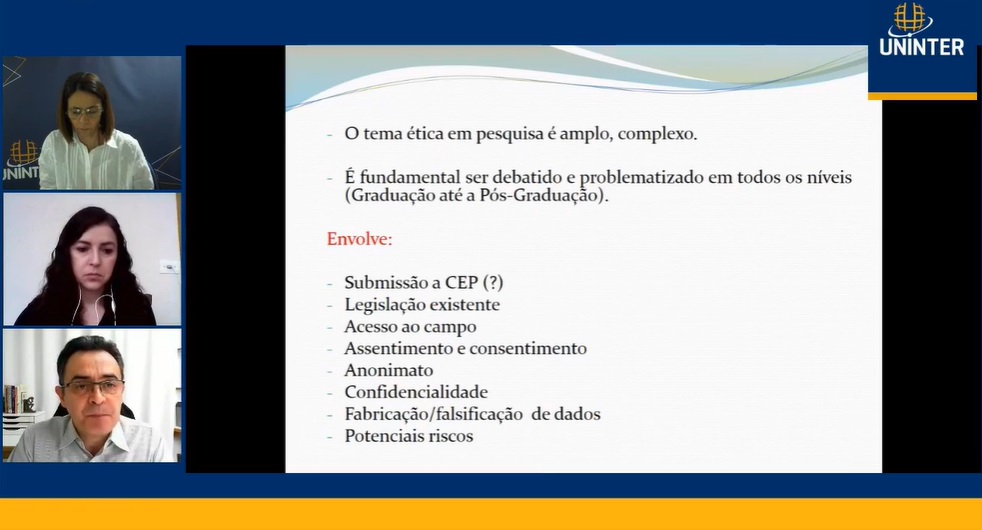 UNINTER

UNINTER

- O tema ética em pesquisa é amplo, complexo.

- É fundamental ser debatido e problematizado em todos os níveis (Graduação até a Pós-Graduação).

Envolve:

- Submissão a CEP (?)
- Legislação existente
- Acesso ao campo
- Assentimento e consentimento
- Anonimato
- Confidencialidade
- Fabricação/falsificação de dados
- Potenciais riscos